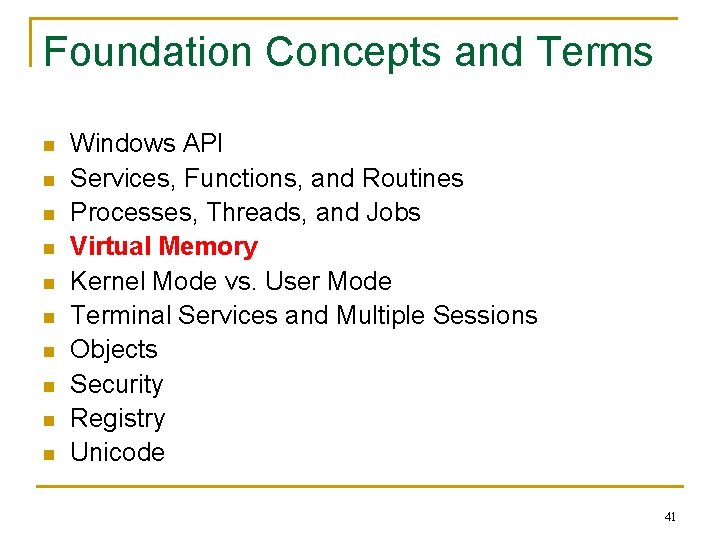 Foundation Concepts and Terms

- Windows API
- Services, Functions, and Routines
- Processes, Threads, and Jobs
- Virtual Memory
- Kernel Mode vs. User Mode
- Terminal Services and Multiple Sessions
- Objects
- Security
- Registry
- Unicode

41